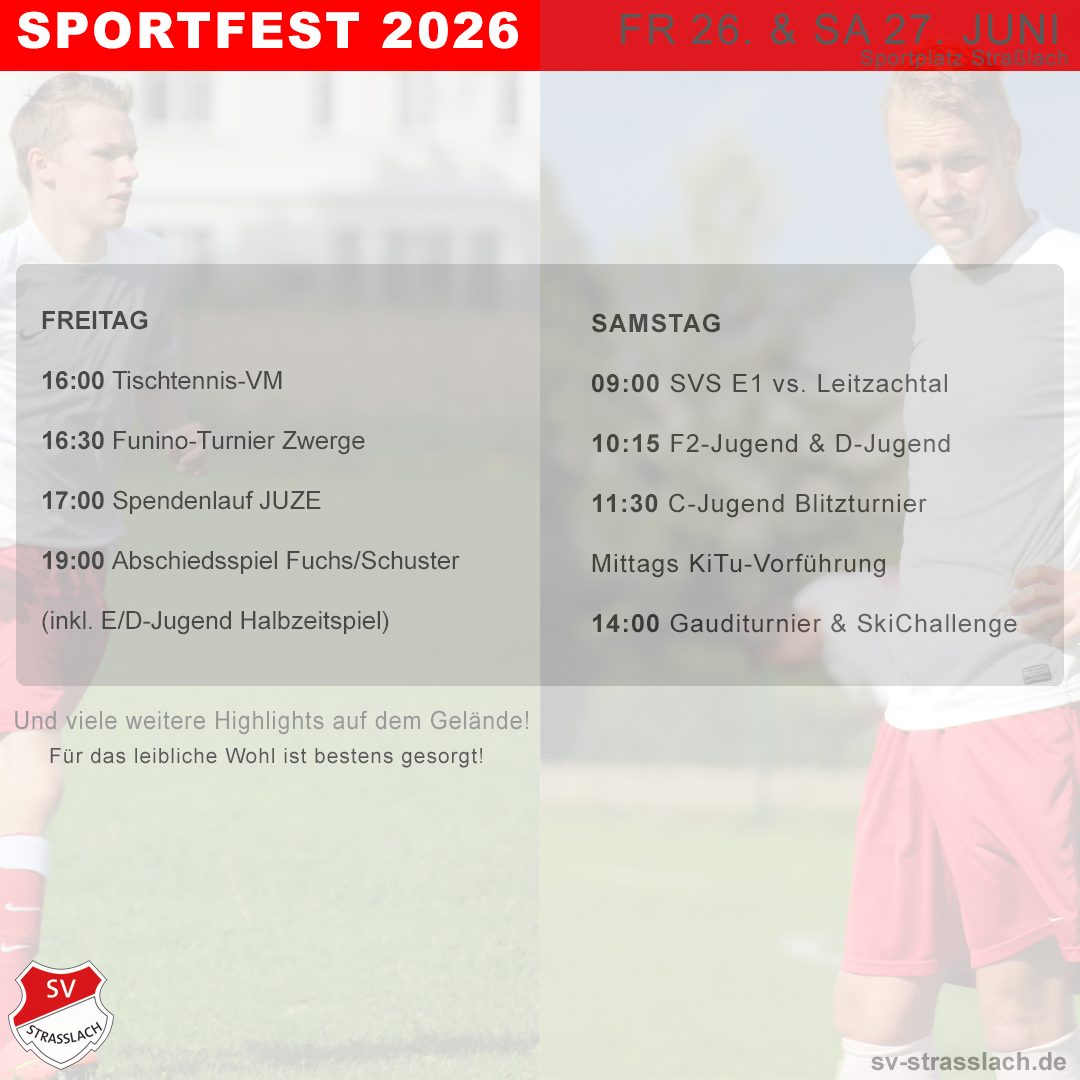 SPORTFEST 2026

FR 26. & SA 27. JUNI
Sportplatz Straßlach

FREITAG

16:00 Tischtennis-VM

16:30 Funino-Turnier Zwerge

17:00 Spendenlauf JUZE

19:00 Abschiedsspiel Fuchs/Schuster

(inkl. E/D-Jugend Halbzeitspiel)

SAMSTAG

09:00 SVS E1 vs. Leitzachtal

10:15 F2-Jugend & D-Jugend

11:30 C-Jugend Blitzturnier

Mittags KiTu-Vorführung

14:00 Gauditurnier & SkiChallenge

Und viele weitere Highlights auf dem Gelände!
Für das leibliche Wohl ist bestens gesorgt!

SV
STRASSLACH

sv-strasslach.de